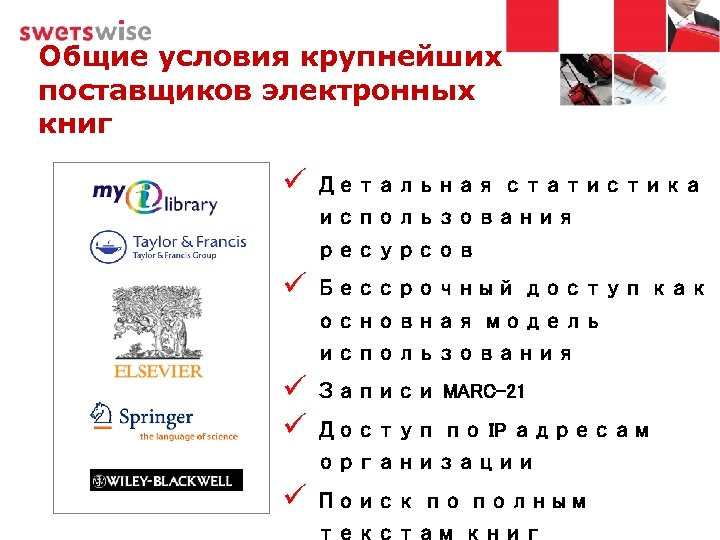 swetswise

Общие условия крупнейших поставщиков электронных книг

my i library

Taylor & Francis
Taylor & Francis Group

ELSEVIER

Springer
the language of science

WILEY-BLACKWELL

✓ Детальная статистика использования ресурсов

✓ Бессрочный доступ как основная модель использования

✓ Записи MARC-21

✓ Доступ по IP адресам организации

✓ Поиск по полным текстам книг